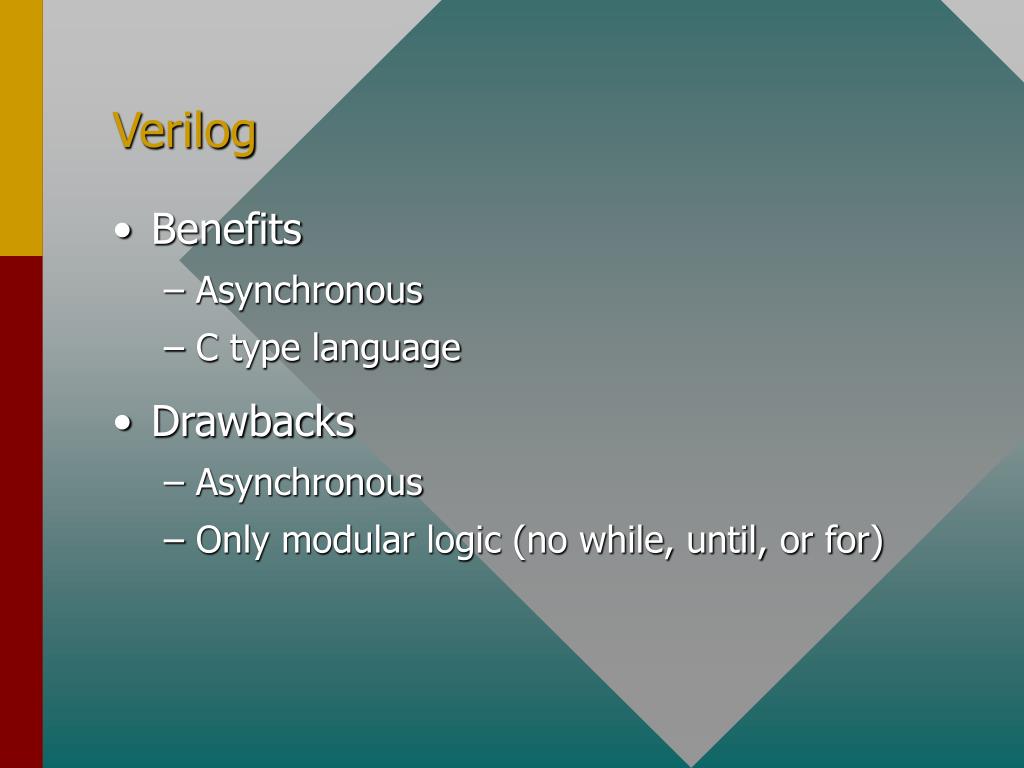 Verilog

• Benefits
– Asynchronous
– C type language

• Drawbacks
– Asynchronous
– Only modular logic (no while, until, or for)